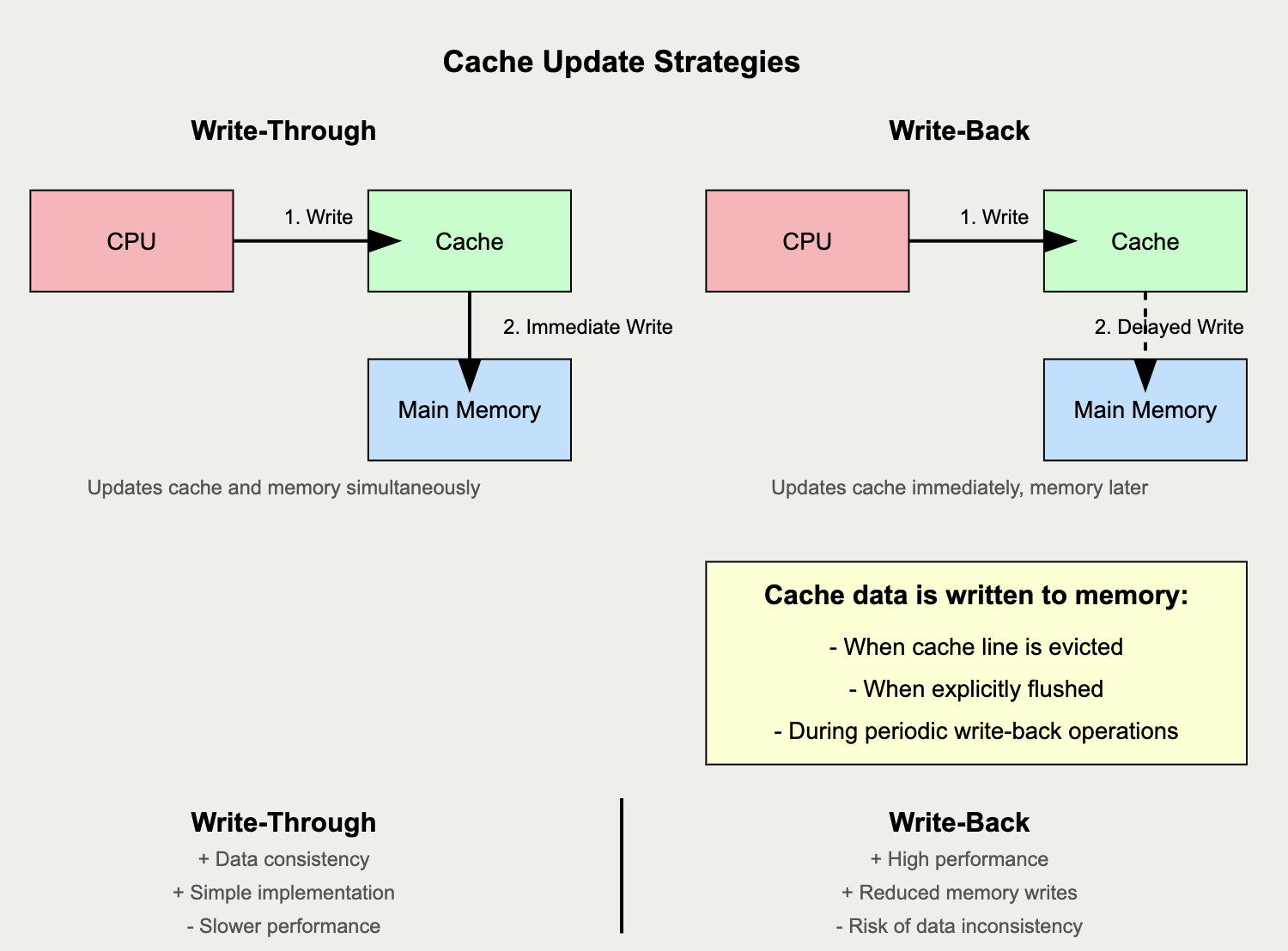 Cache Update Strategies

Write-Through

CPU

1. Write

Cache

2. Immediate Write

Main Memory

Updates cache and memory simultaneously

Write-Back

CPU

1. Write

Cache

2. Delayed Write

Main Memory

Updates cache immediately, memory later

Cache data is written to memory:

- When cache line is evicted

- When explicitly flushed

- During periodic write-back operations

Write-Through

+ Data consistency

+ Simple implementation

- Slower performance

Write-Back

+ High performance

+ Reduced memory writes

- Risk of data inconsistency